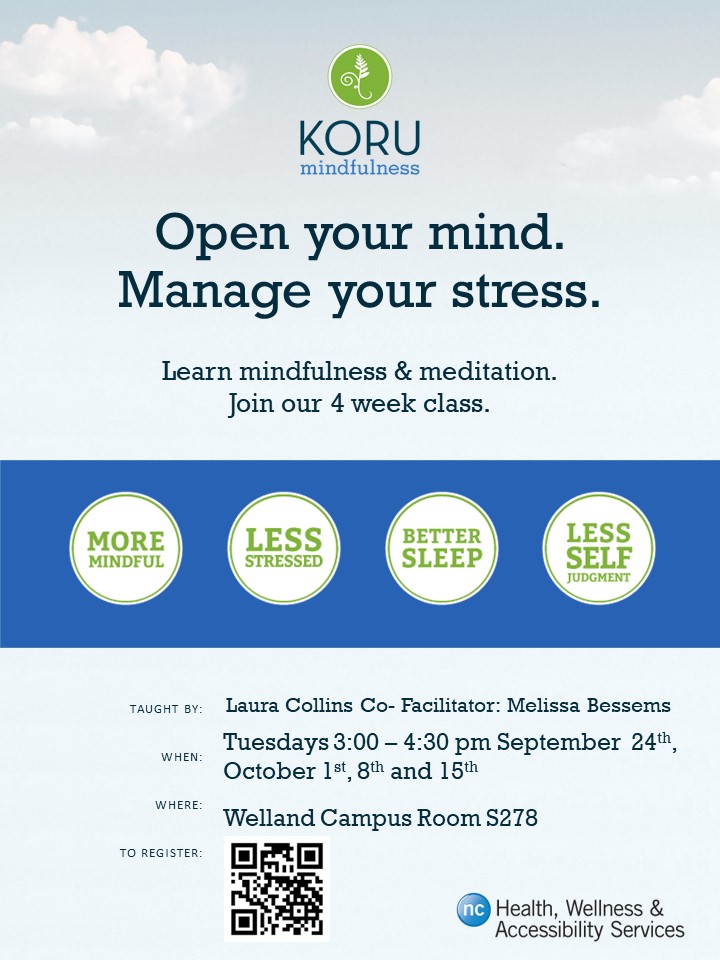 KORU
mindfulness

Open your mind.
Manage your stress.

Learn mindfulness & meditation.
Join our 4 week class.

MORE MINDFUL

LESS STRESSED

BETTER SLEEP

LESS SELF JUDGMENT

TAUGHT BY: Laura Collins Co- Facilitator: Melissa Bessems

WHEN: Tuesdays 3:00 – 4:30 pm September 24$^{th}$, October 1$^{st}$, 8$^{th}$ and 15$^{th}$

WHERE: Welland Campus Room S278

TO REGISTER:

nc Health, Wellness & Accessibility Services